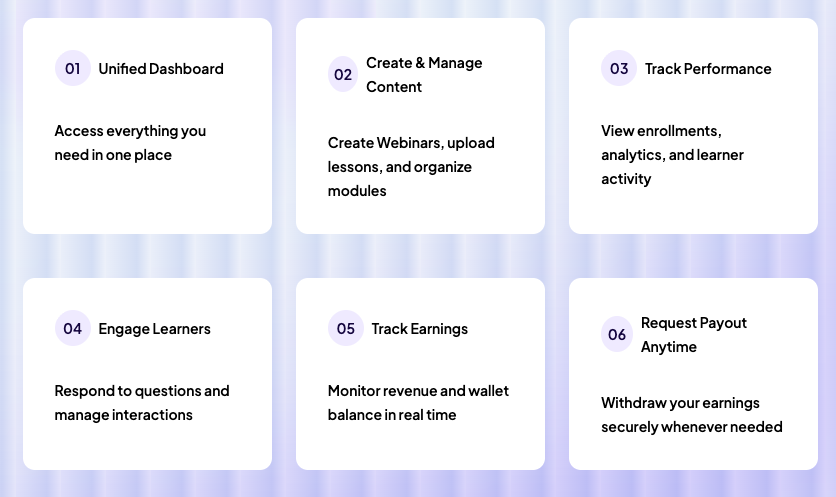 01 Unified Dashboard

Access everything you need in one place

02 Create & Manage Content

Create Webinars, upload lessons, and organize modules

03 Track Performance

View enrollments, analytics, and learner activity

04 Engage Learners

Respond to questions and manage interactions

05 Track Earnings

Monitor revenue and wallet balance in real time

06 Request Payout Anytime

Withdraw your earnings securely whenever needed